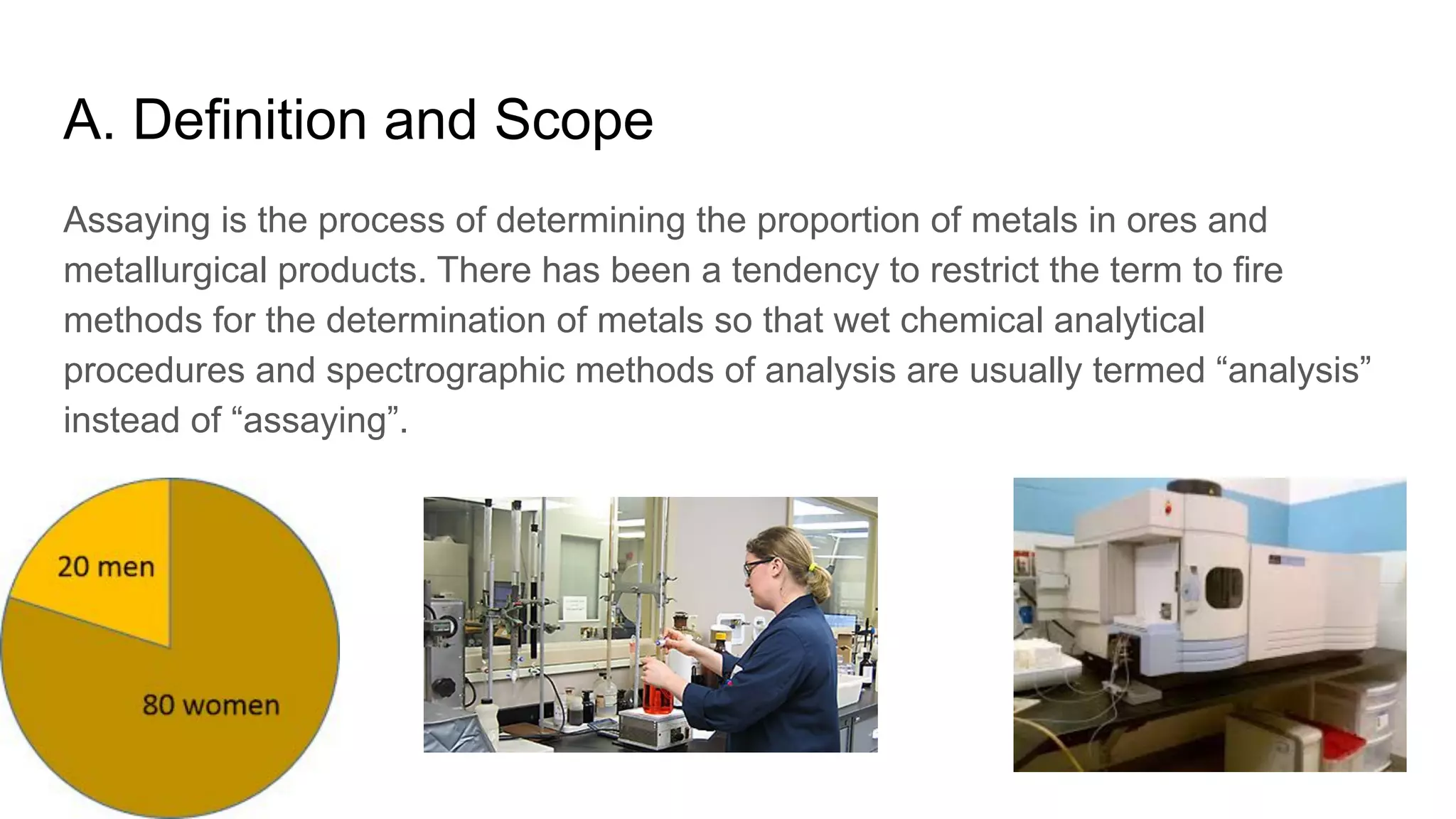 A. Definition and Scope

Assaying is the process of determining the proportion of metals in ores and metallurgical products. There has been a tendency to restrict the term to fire methods for the determination of metals so that wet chemical analytical procedures and spectrographic methods of analysis are usually termed “analysis” instead of “assaying”.

20 men

80 women